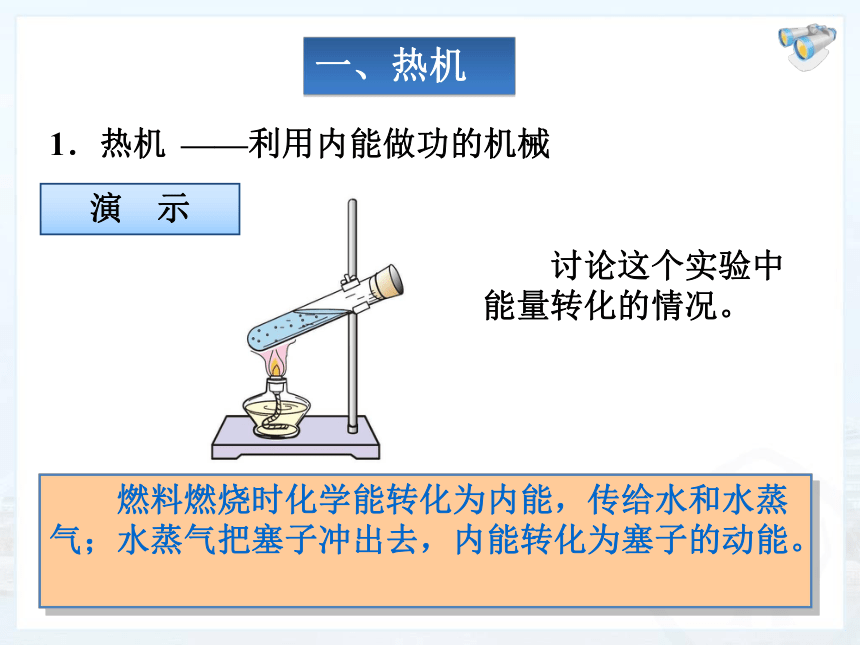 一、热机

1．热机 ——利用内能做功的机械

演 示

讨论这个实验中能量转化的情况。

燃料燃烧时化学能转化为内能，传给水和水蒸气；水蒸气把塞子冲出去，内能转化为塞子的动能。